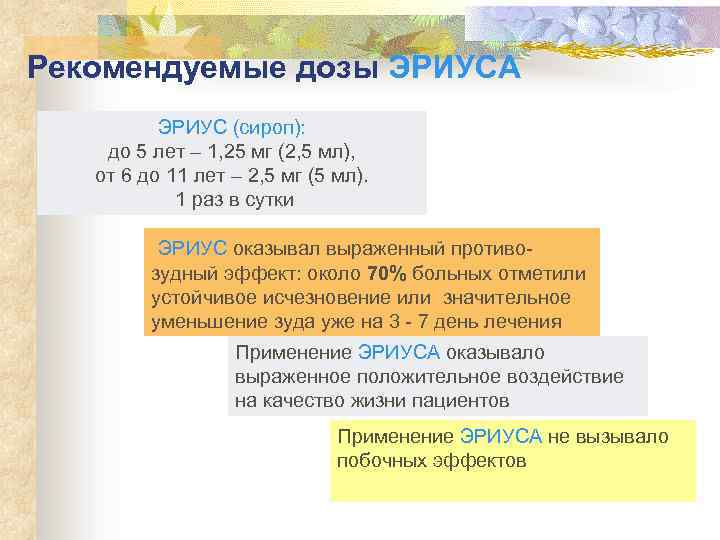 Рекомендуемые дозы ЭРИУСА

ЭРИУС (сироп):
до 5 лет – 1,25 мг (2,5 мл),
от 6 до 11 лет – 2,5 мг (5 мл).
1 раз в сутки

ЭРИУС оказывал выраженный противозудный эффект: около 70% больных отметили устойчивое исчезновение или значительное уменьшение зуда уже на 3 - 7 день лечения

Применение ЭРИУСА оказывало выраженное положительное воздействие на качество жизни пациентов

Применение ЭРИУСА не вызывало побочных эффектов